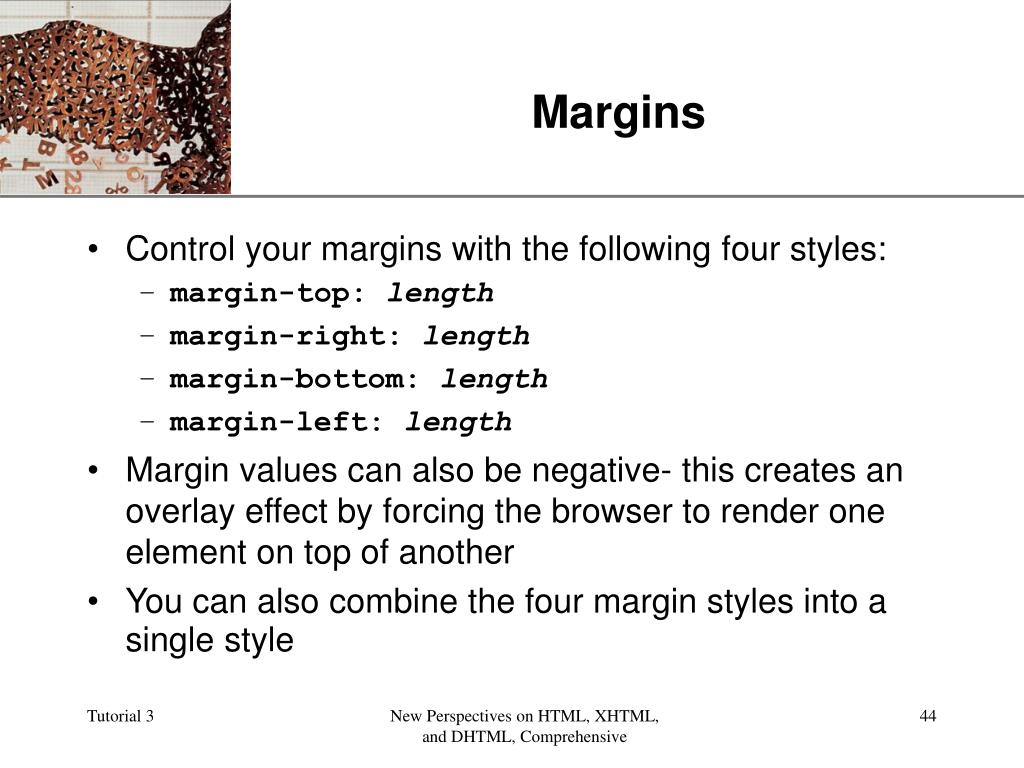 Margins

• Control your margins with the following four styles:
  – margin-top: length
  – margin-right: length
  – margin-bottom: length
  – margin-left: length
• Margin values can also be negative- this creates an overlay effect by forcing the browser to render one element on top of another
• You can also combine the four margin styles into a single style

Tutorial 3

New Perspectives on HTML, XHTML, and DHTML, Comprehensive

44